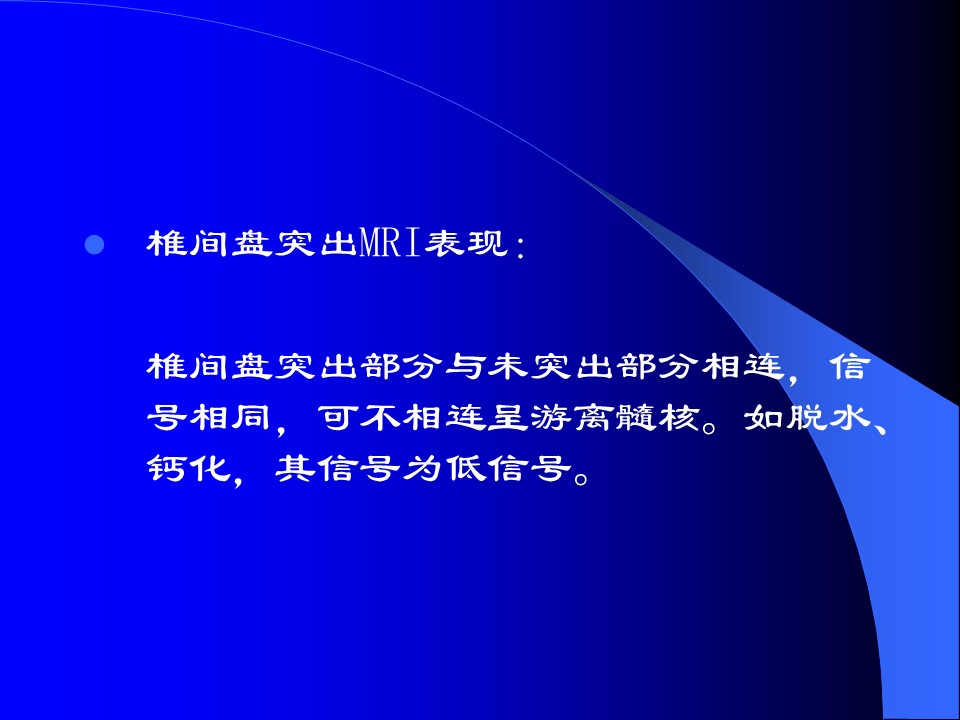 椎间盘突出MRI表现：

椎间盘突出部分与未突出部分相连，信号相同，可不相连呈游离髓核。如脱水、钙化，其信号为低信号。